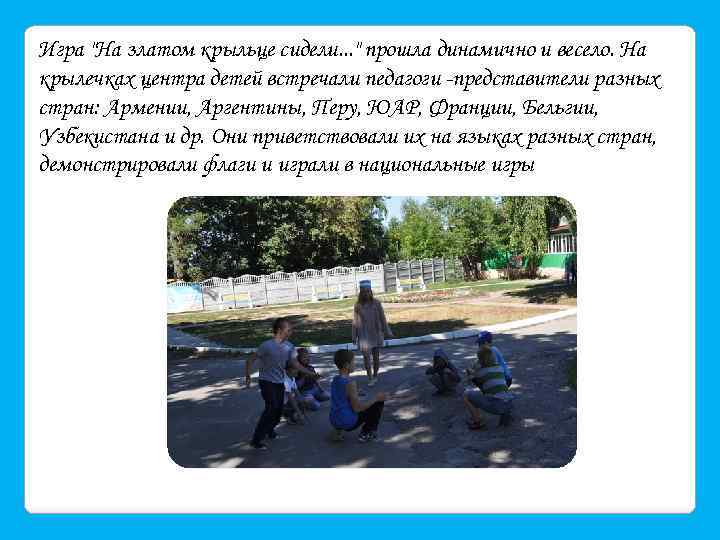 Игра "На златом крыльце сидели..." прошла динамично и весело. На крылечках центра детей встречали педагоги -представители разных стран: Армении, Аргентины, Перу, ЮАР, Франции, Бельгии, Узбекистана и др. Они приветствовали их на языках разных стран, демонстрировали флаги и играли в национальные игры